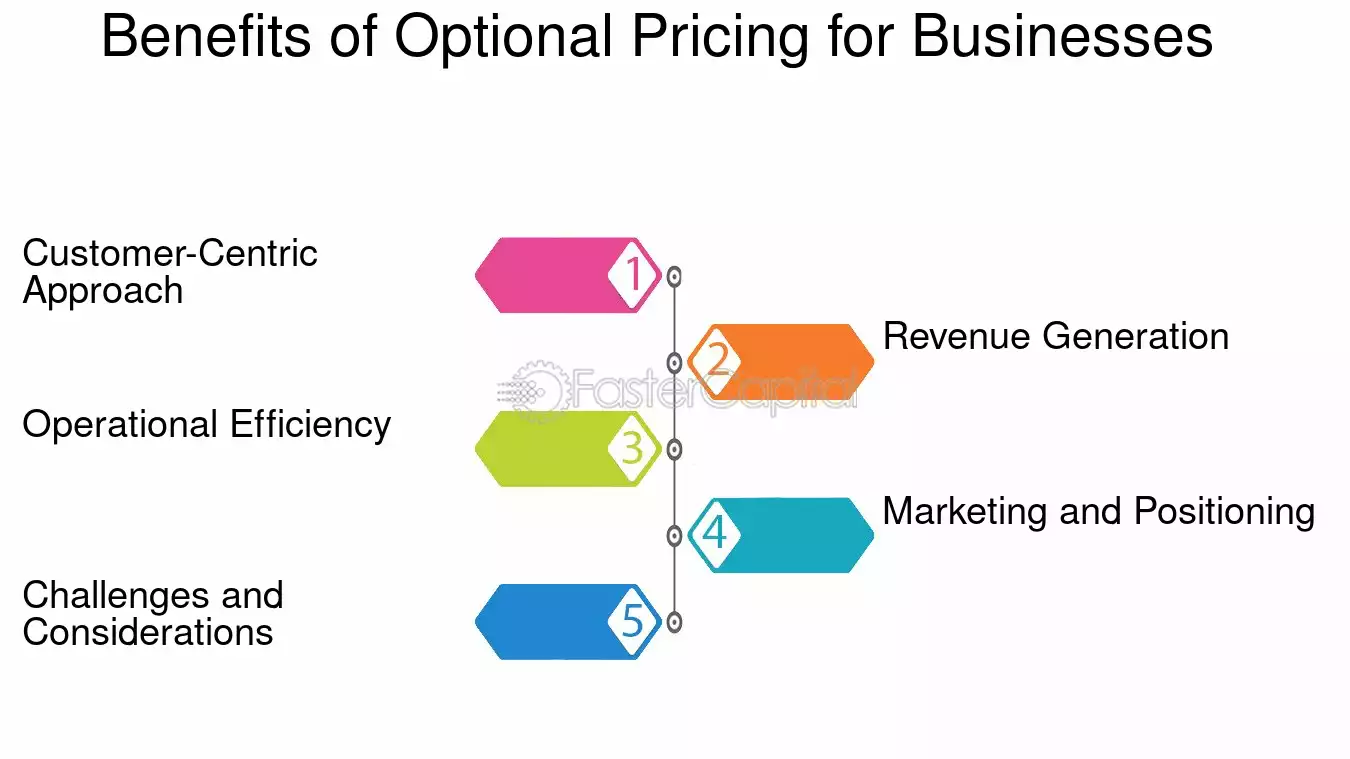 Benefits of Optional Pricing for Businesses

Customer-Centric Approach

1

2

Revenue Generation

FasterCapital

Operational Efficiency

3

4

Marketing and Positioning

Challenges and Considerations

5